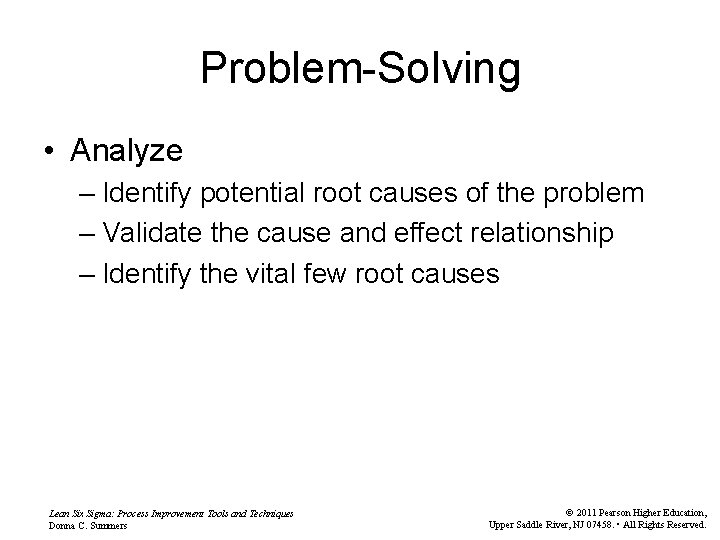 Problem-Solving

• Analyze
– Identify potential root causes of the problem
– Validate the cause and effect relationship
– Identify the vital few root causes

Lean Six Sigma: Process Improvement Tools and Techniques
Donna C. Summers

© 2011 Pearson Higher Education, Upper Saddle River, NJ 07458. • All Rights Reserved.